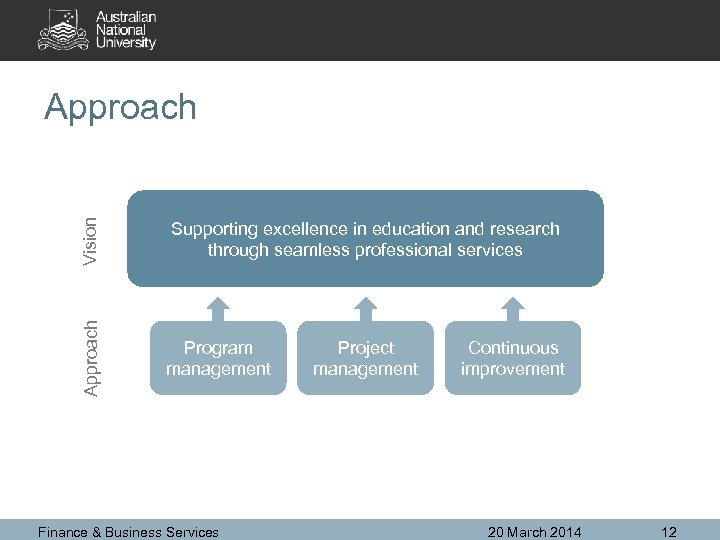 Australian National University

Approach

Vision

Supporting excellence in education and research through seamless professional services

Approach

Program management

Project management

Continuous improvement

Finance & Business Services 20 March 2014 12